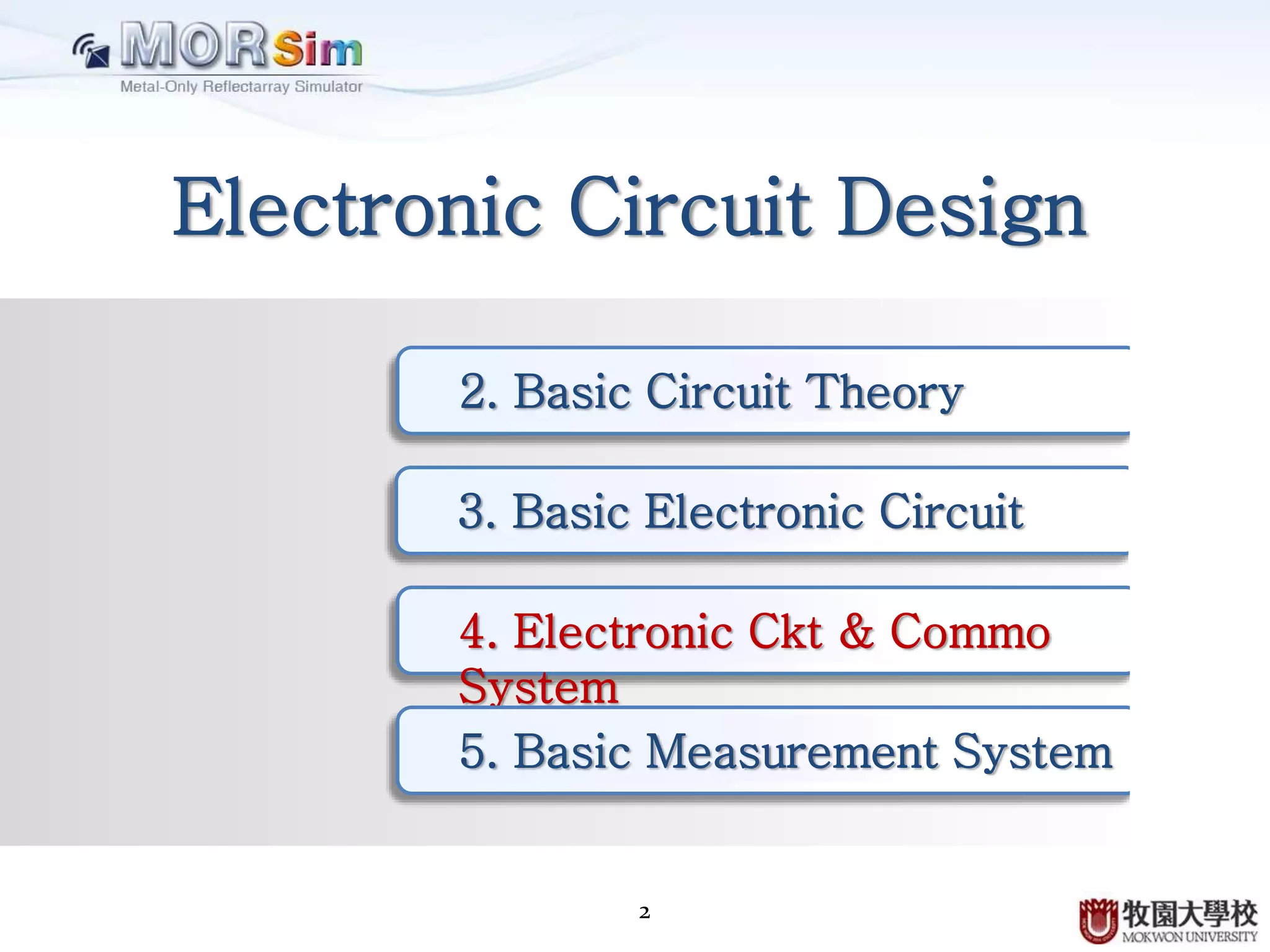 MORSim
Metal-Only Reflectarray Simulator

Electronic Circuit Design

2. Basic Circuit Theory

3. Basic Electronic Circuit

4. Electronic Ckt & Commo System

5. Basic Measurement System

2

牧園大學校
MOKWON UNIVERSITY